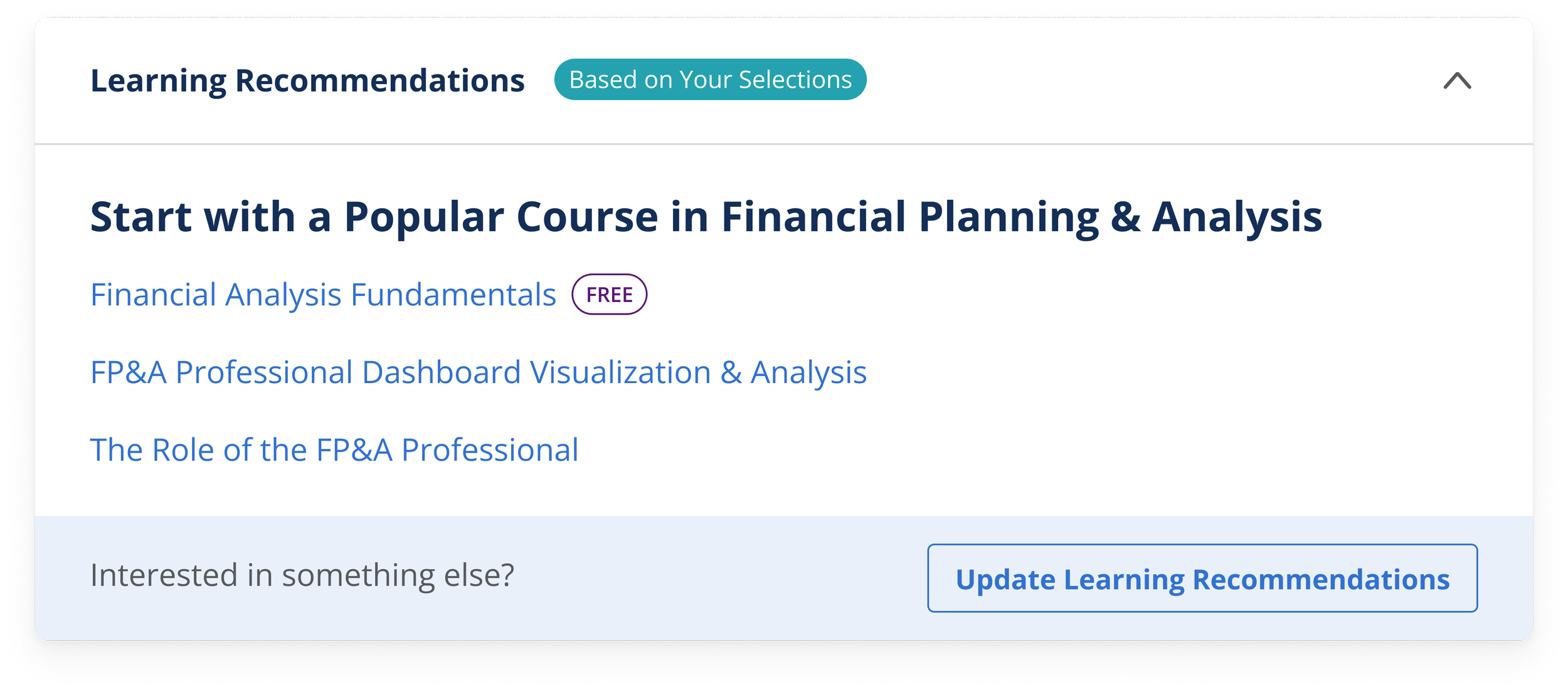 Learning Recommendations Based on Your Selections

Start with a Popular Course in Financial Planning & Analysis

Financial Analysis Fundamentals FREE

FP&A Professional Dashboard Visualization & Analysis

The Role of the FP&A Professional

Interested in something else?

Update Learning Recommendations